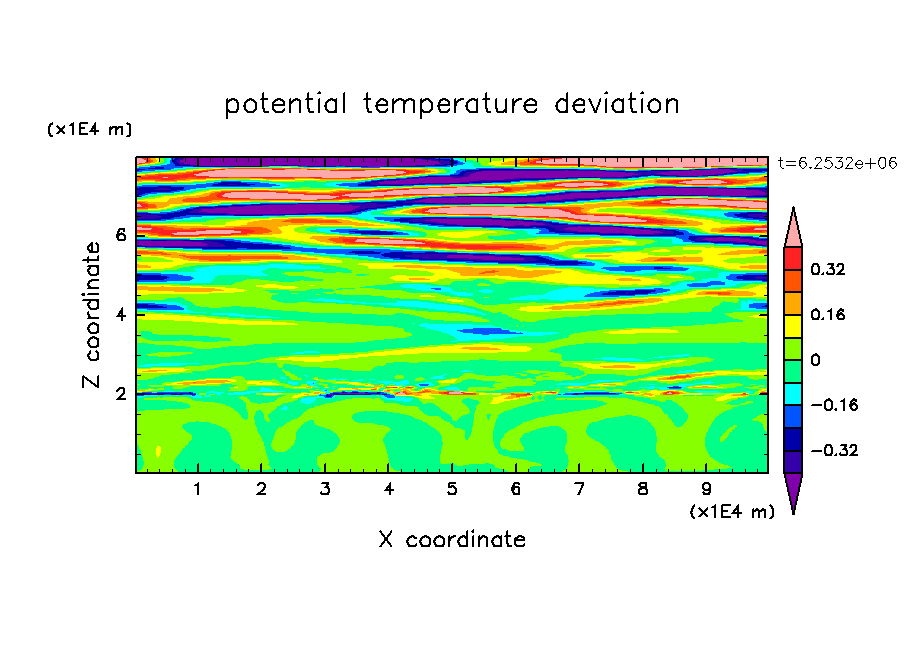 potential temperature deviation

(x1E4 m)

t=6.2532e+06

Z coordinate

6
4
2

0.32
0.16
0
−0.16
−0.32

1 2 3 4 5 6 7 8 9

(x1E4 m)

X coordinate